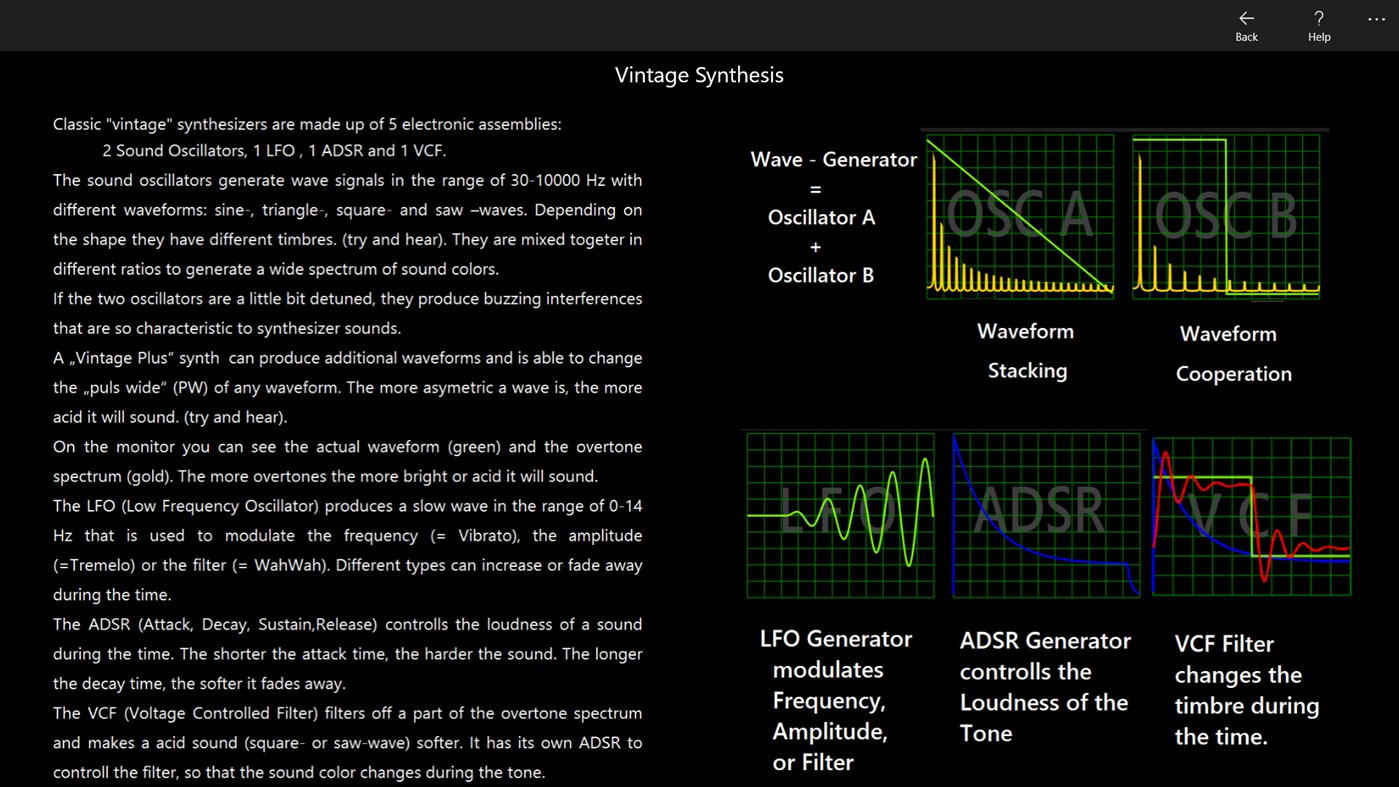 Back
Help
...

Vintage Synthesis

Classic "vintage" synthesizers are made up of 5 electronic assemblies:
2 Sound Oscillators, 1 LFO , 1 ADSR and 1 VCF.

The sound oscillators generate wave signals in the range of 30-10000 Hz with different waveforms: sine-, triangle-, square- and saw –waves. Depending on the shape they have different timbres. (try and hear). They are mixed togeter in different ratios to generate a wide spectrum of sound colors.

If the two oscillators are a little bit detuned, they produce buzzing interferences that are so characteristic to synthesizer sounds.

A „Vintage Plus“ synth can produce additional waveforms and is able to change the „puls wide“ (PW) of any waveform. The more asymetric a wave is, the more acid it will sound. (try and hear).

On the monitor you can see the actual waveform (green) and the overtone spectrum (gold). The more overtones the more bright or acid it will sound.

The LFO (Low Frequency Oscillator) produces a slow wave in the range of 0-14 Hz that is used to modulate the frequency (= Vibrato), the amplitude (=Tremelo) or the filter (= WahWah). Different types can increase or fade away during the time.

The ADSR (Attack, Decay, Sustain,Release) controlls the loudness of a sound during the time. The shorter the attack time, the harder the sound. The longer the decay time, the softer it fades away.

The VCF (Voltage Controlled Filter) filters off a part of the overtone spectrum and makes a acid sound (square- or saw-wave) softer. It has its own ADSR to controll the filter, so that the sound color changes during the tone.

Wave - Generator
=
Oscillator A
+
Oscillator B

OSC A

OSC B

Waveform
Stacking

Waveform
Cooperation

LFO

ADSR

VCF

LFO Generator modulates Frequency, Amplitude, or Filter

ADSR Generator controlls the Loudness of the Tone

VCF Filter changes the timbre during the time.